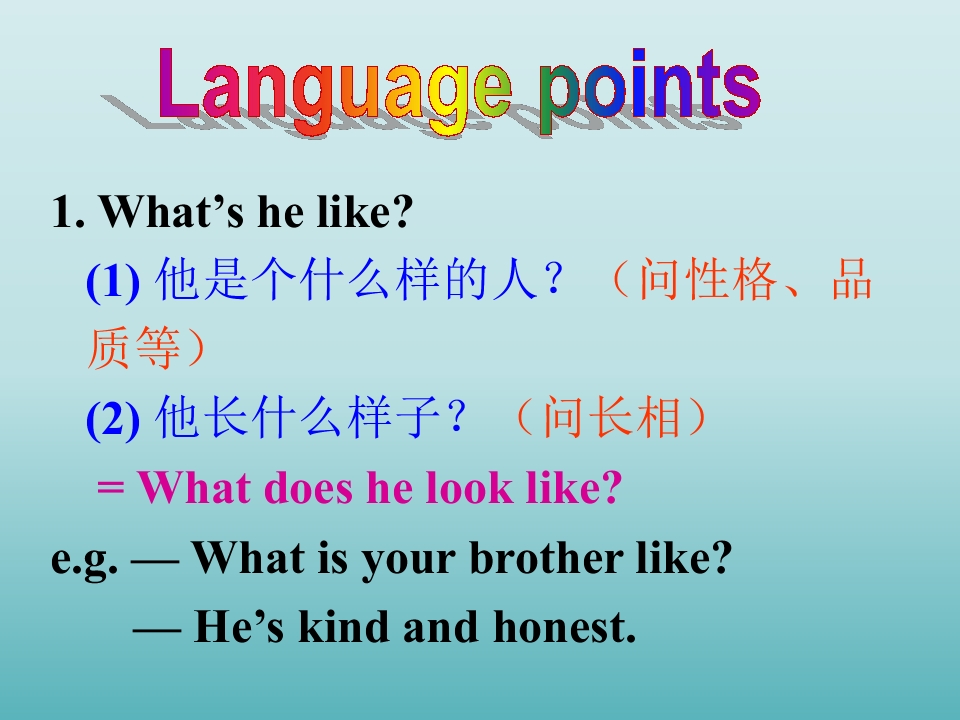 Language points

1. What’s he like?

(1) 他是个什么样的人？（问性格、品质等）

(2) 他长什么样子？（问长相）

= What does he look like?

e.g. — What is your brother like?

— He’s kind and honest.